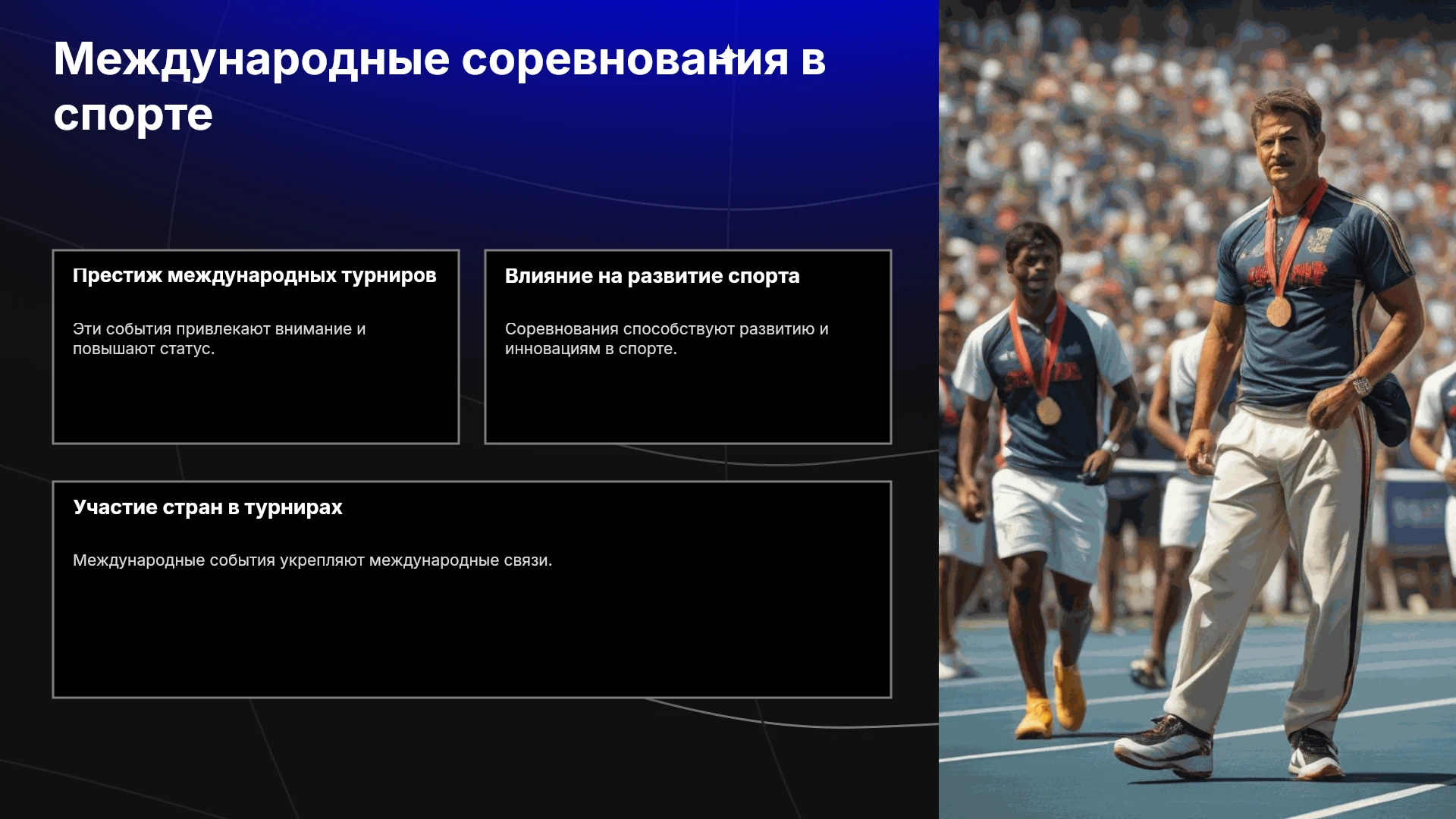 Международные соревнования в спорте

Престиж международных турниров

Эти события привлекают внимание и повышают статус.

Влияние на развитие спорта

Соревнования способствуют развитию и инновациям в спорте.

Участие стран в турнирах

Международные события укрепляют международные связи.